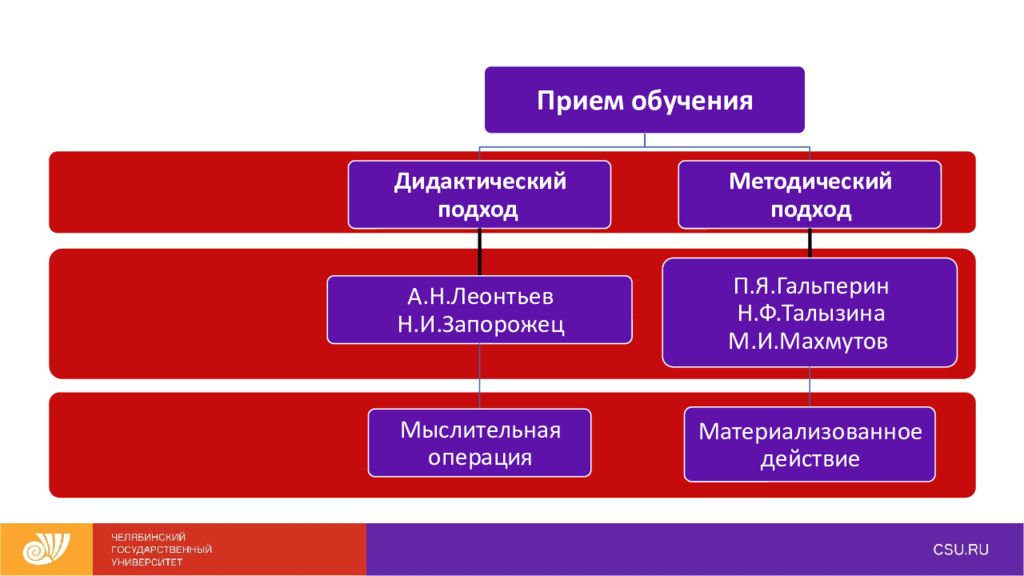 Прием обучения

Дидактический подход

Методический подход

А.Н.Леонтьев
Н.И.Запорожец

П.Я.Гальперин
Н.Ф.Талызина
М.И.Махмутов

Мыслительная операция

Материализованное действие

ЧЕЛЯБИНСКИЙ ГОСУДАРСТВЕННЫЙ УНИВЕРСИТЕТ

CSU.RU